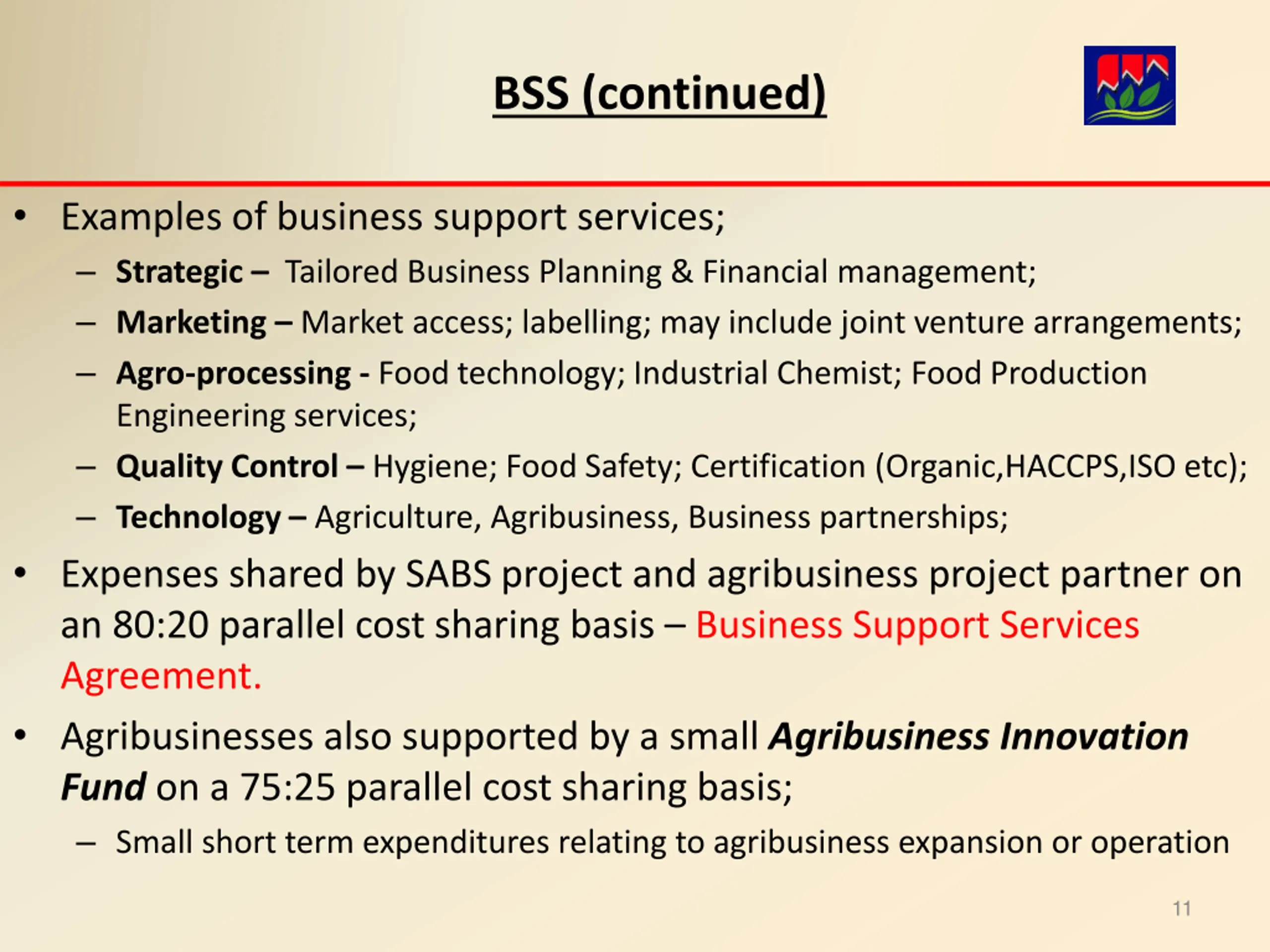 BSS (continued)

• Examples of business support services;
– Strategic – Tailored Business Planning & Financial management;
– Marketing – Market access; labelling; may include joint venture arrangements;
– Agro-processing - Food technology; Industrial Chemist; Food Production Engineering services;
– Quality Control – Hygiene; Food Safety; Certification (Organic,HACCPS,ISO etc);
– Technology – Agriculture, Agribusiness, Business partnerships;

• Expenses shared by SABS project and agribusiness project partner on an 80:20 parallel cost sharing basis – Business Support Services Agreement.

• Agribusinesses also supported by a small Agribusiness Innovation Fund on a 75:25 parallel cost sharing basis;
– Small short term expenditures relating to agribusiness expansion or operation

11